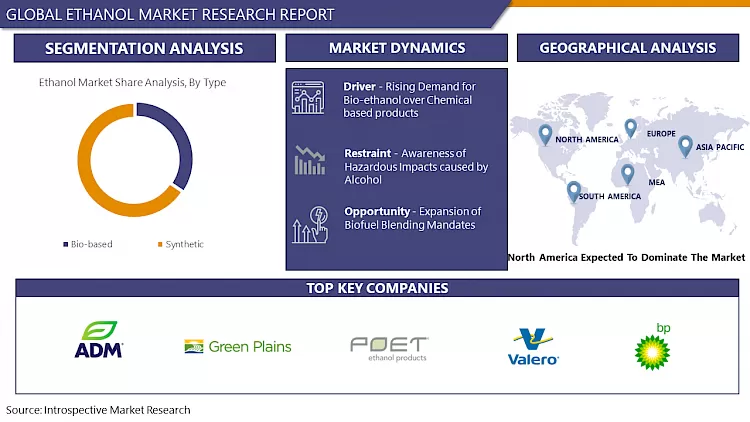 GLOBAL ETHANOL MARKET RESEARCH REPORT

SEGMENTATION ANALYSIS

Ethanol Market Share Analysis, By Type

Bio-based Synthetic

MARKET DYNAMICS

Driver - Rising Demand for Bio-ethanol over Chemical based products

Restraint - Awareness of Hazardous Impacts caused by Alcohol

Opportunity - Expansion of Biofuel Blending Mandates

GEOGRAPHICAL ANALYSIS

NORTH AMERICA

EUROPE

ASIA PACIFIC

MEA

SOUTH AMERICA

North America Expected To Dominate The Market

TOP KEY COMPANIES

ADM

Green Plains

POET ethanol products

Valero

bp

Source: Introspective Market Research